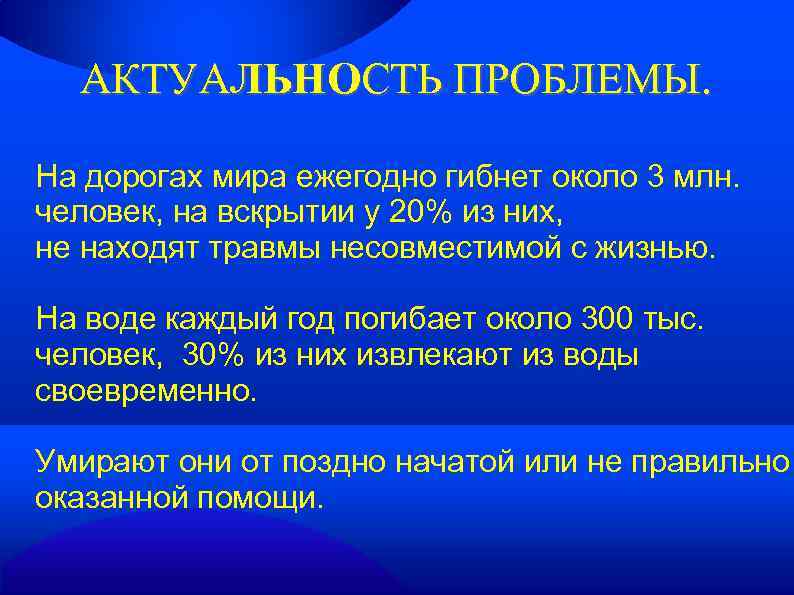 АКТУАЛЬНОСТЬ ПРОБЛЕМЫ.

На дорогах мира ежегодно гибнет около 3 млн. человек, на вскрытии у 20% из них, не находят травмы несовместимой с жизнью.

На воде каждый год погибает около 300 тыс. человек, 30% из них извлекают из воды своевременно.

Умирают они от поздно начатой или не правильно оказанной помощи.